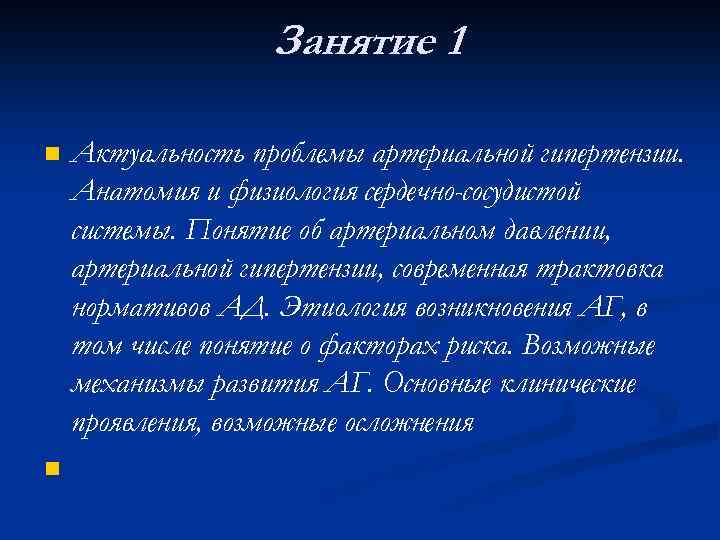 Занятие 1

Актуальность проблемы артериальной гипертензии. Анатомия и физиология сердечно-сосудистой системы. Понятие об артериальном давлении, артериальной гипертензии, современная трактовка нормативов АД. Этиология возникновения АГ, в том числе понятие о факторах риска. Возможные механизмы развития АГ. Основные клинические проявления, возможные осложнения